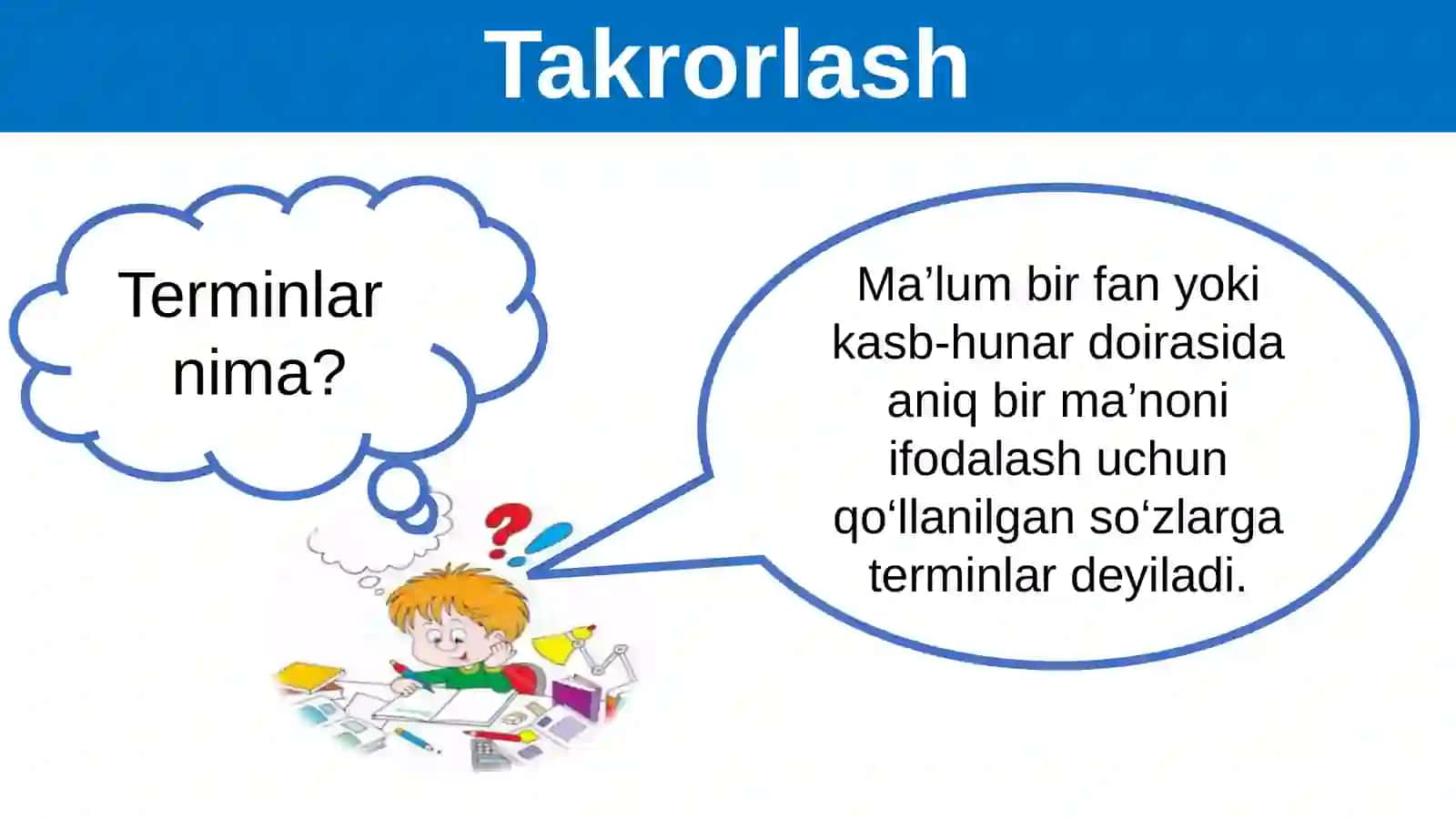 Takrorlash

Terminlar nima?

Ma’lum bir fan yoki kasb-hunar doirasida aniq bir ma’noni ifodalash uchun qo‘llanilgan so‘zlarga terminlar deyiladi.